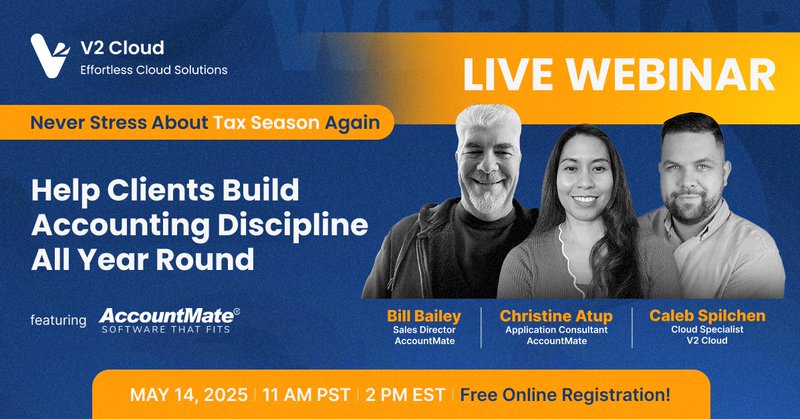 V2 Cloud
Effortless Cloud Solutions

LIVE WEBINAR

Never Stress About Tax Season Again

Help Clients Build Accounting Discipline All Year Round

featuring AccountMate©
SOFTWARE THAT FITS

Bill Bailey
Sales Director
AccountMate

Christine Atup
Application Consultant
AccountMate

Caleb Spilchen
Cloud Specialist
V2 Cloud

MAY 14, 2025 | 11 AM PST | 2 PM EST | Free Online Registration!